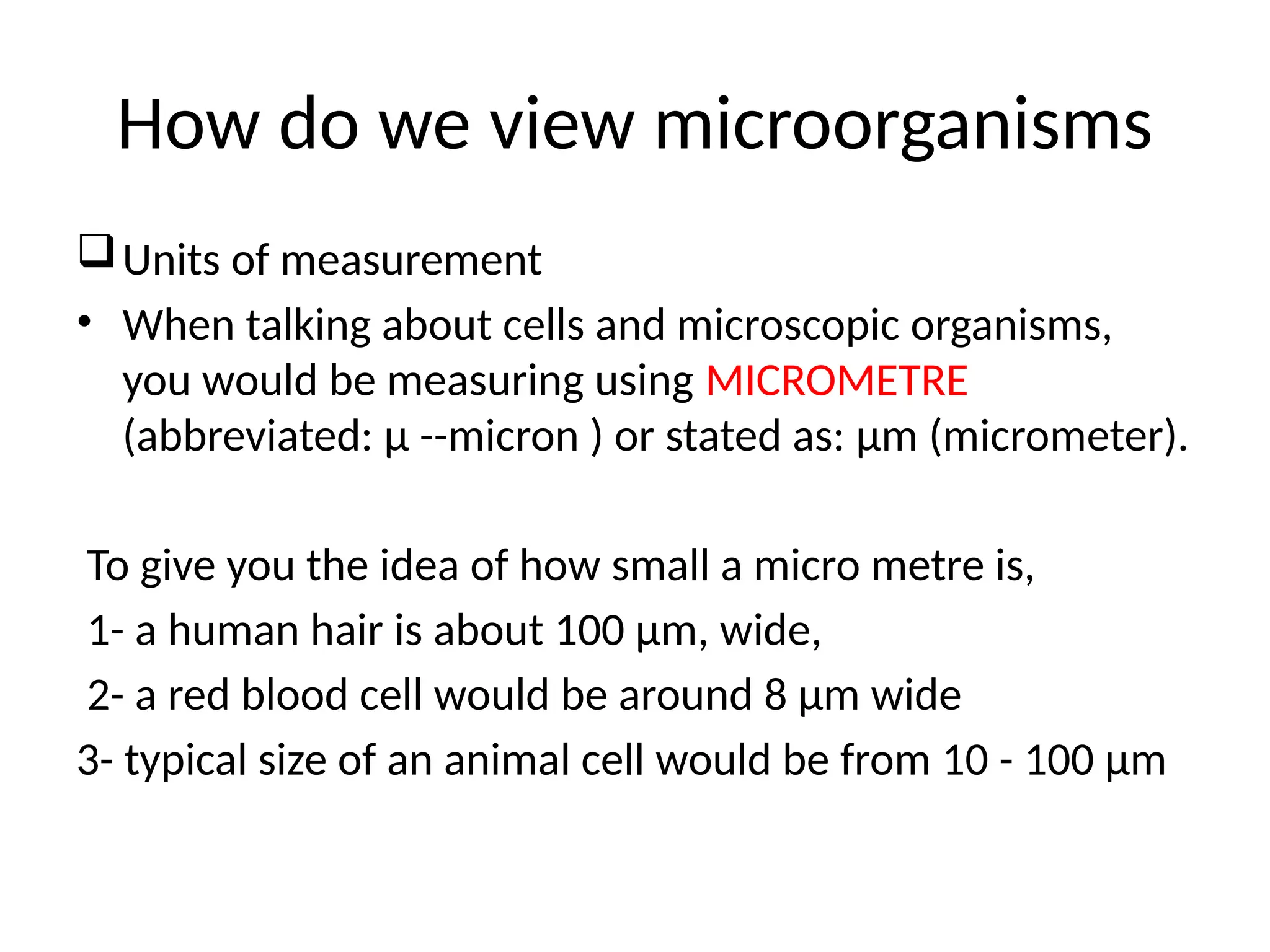 How do we view microorganisms

❑ Units of measurement

• When talking about cells and microscopic organisms, you would be measuring using MICROMETRE (abbreviated: µ --micron ) or stated as: µm (micrometer).

To give you the idea of how small a micro metre is,

1- a human hair is about 100 µm, wide,

2- a red blood cell would be around 8 µm wide

3- typical size of an animal cell would be from 10 - 100 µm